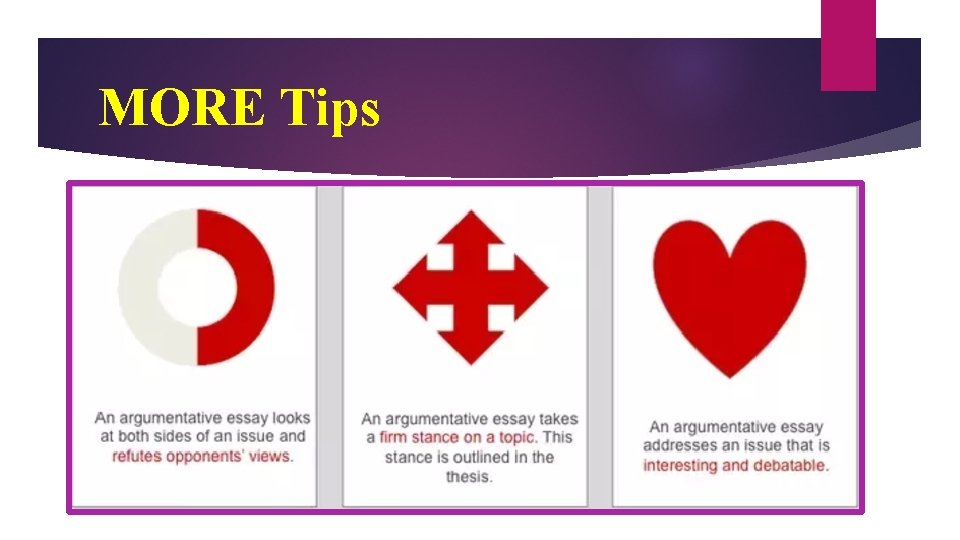 MORE Tips

An argumentative essay looks at both sides of an issue and refutes opponents' views.

An argumentative essay takes a firm stance on a topic. This stance is outlined in the thesis.

An argumentative essay addresses an issue that is interesting and debatable.